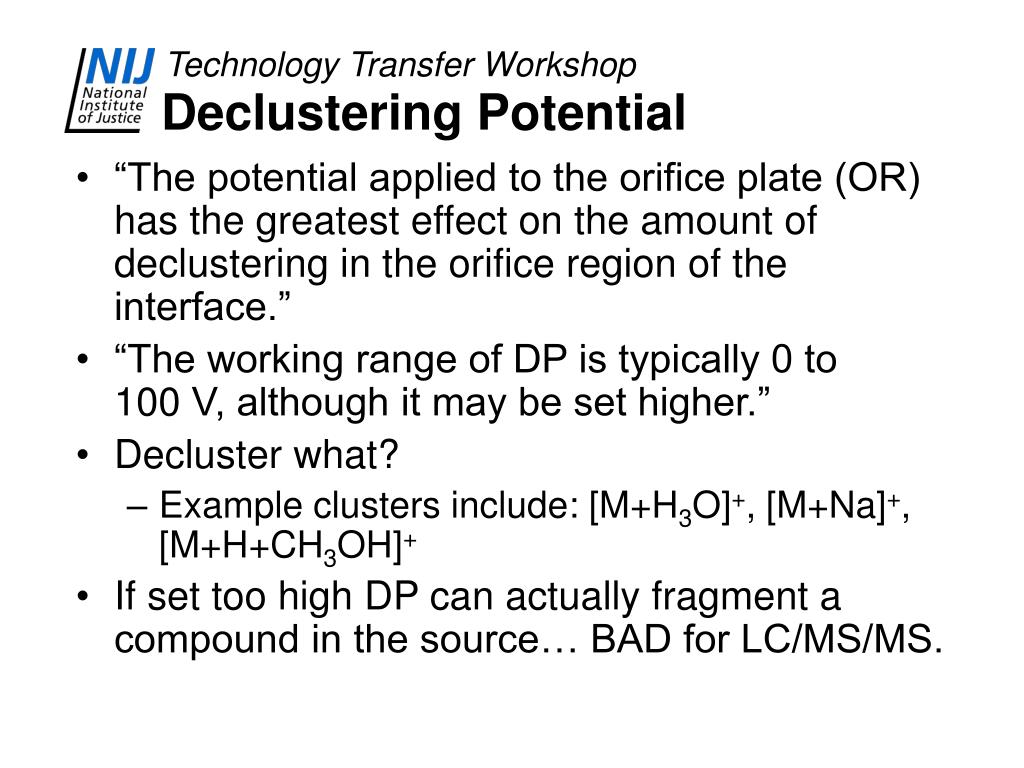 NIJ National Institute of Justice

Technology Transfer Workshop

Declustering Potential

• “The potential applied to the orifice plate (OR) has the greatest effect on the amount of declustering in the orifice region of the interface.”
• “The working range of DP is typically 0 to 100 V, although it may be set higher.”
• Decluster what?
– Example clusters include: $[M+H_3O]^+$, $[M+Na]^+$, $[M+H+CH_3OH]^+$
• If set too high DP can actually fragment a compound in the source… BAD for LC/MS/MS.